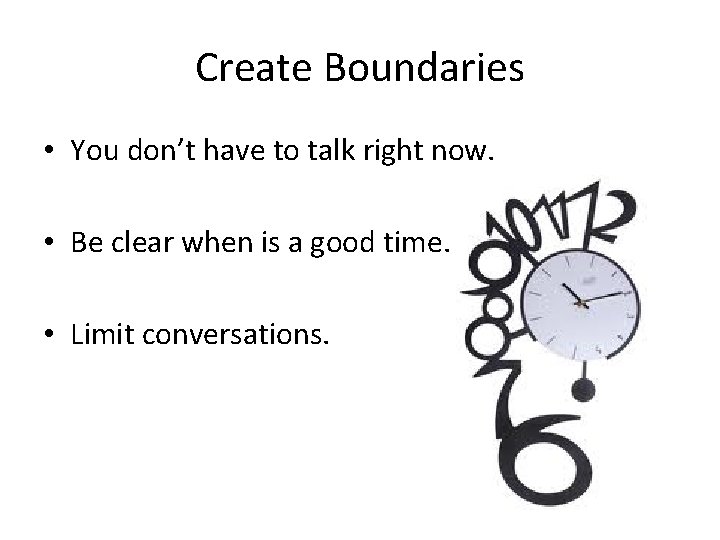 Create Boundaries

• You don't have to talk right now.

• Be clear when is a good time.

• Limit conversations.